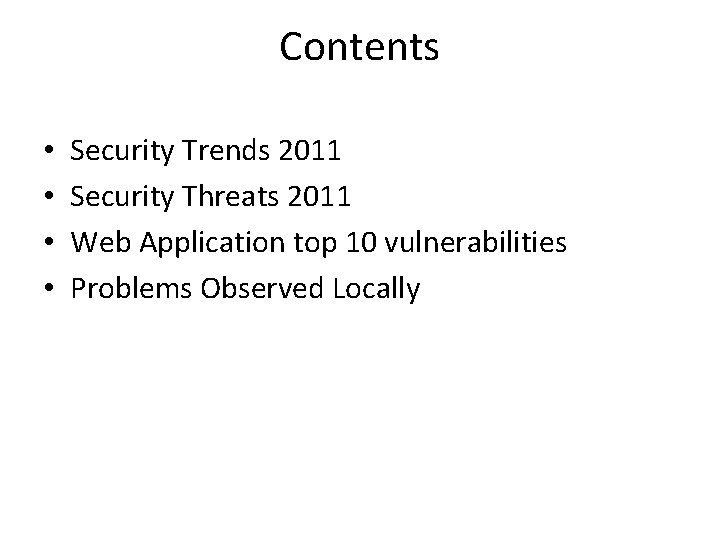 Contents

• Security Trends 2011
• Security Threats 2011
• Web Application top 10 vulnerabilities
• Problems Observed Locally